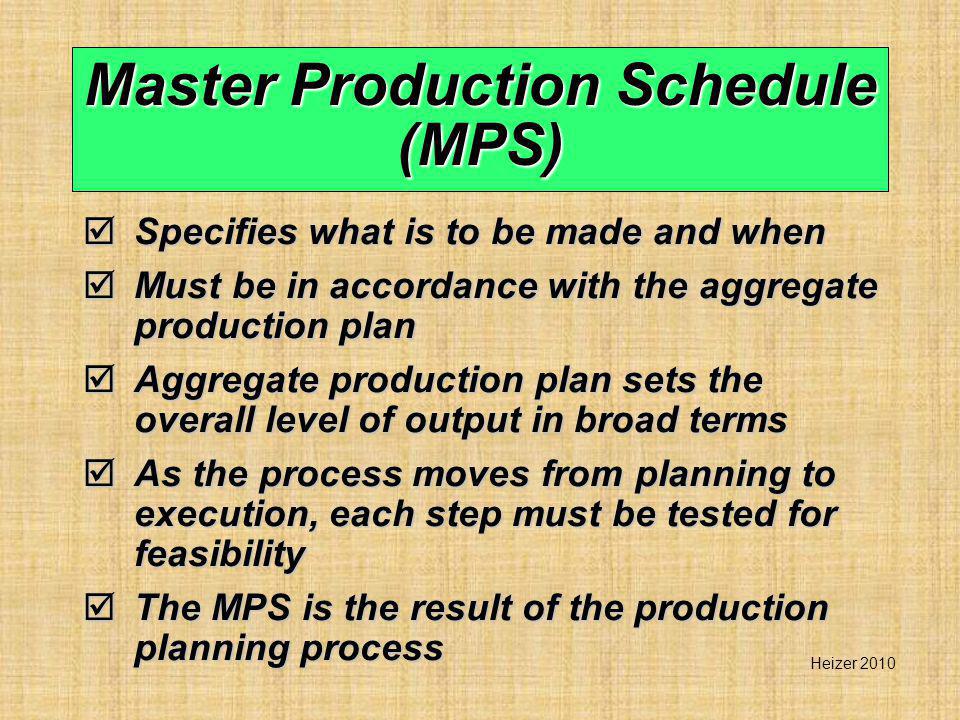 Master Production Schedule (MPS)

☑ Specifies what is to be made and when

☑ Must be in accordance with the aggregate production plan

☑ Aggregate production plan sets the overall level of output in broad terms

☑ As the process moves from planning to execution, each step must be tested for feasibility

☑ The MPS is the result of the production planning process

Heizer 2010